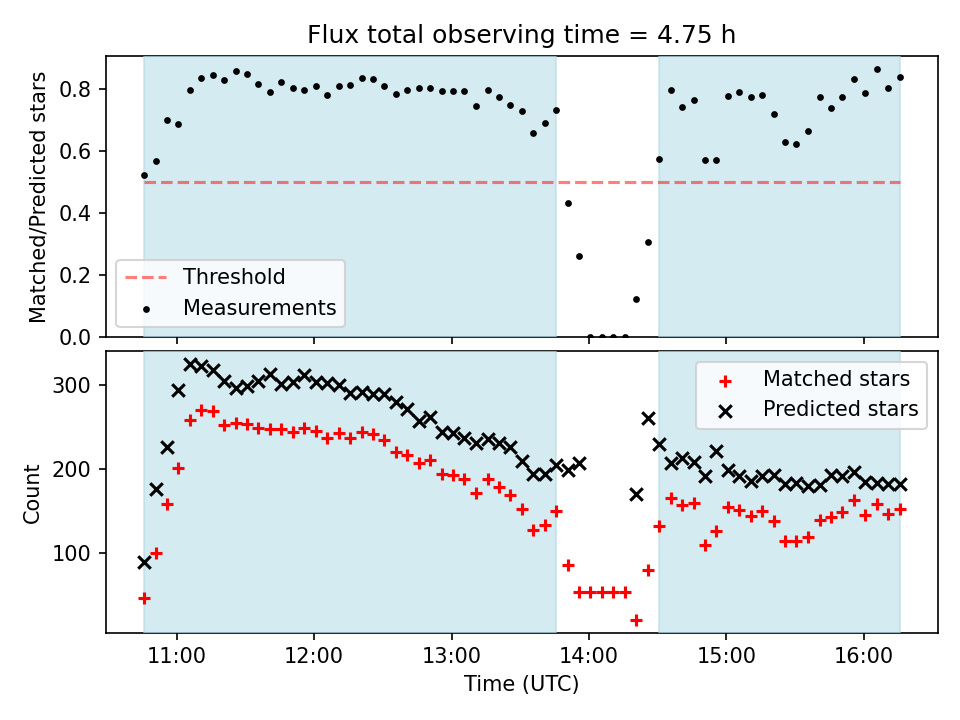 Flux total observing time = 4.75 h

Matched/Predicted stars

0.8
0.6
0.4
0.2
0.0

Threshold
Measurements

Count

300
200
100

Matched stars
Predicted stars

11:00
12:00
13:00
14:00
15:00
16:00

Time (UTC)